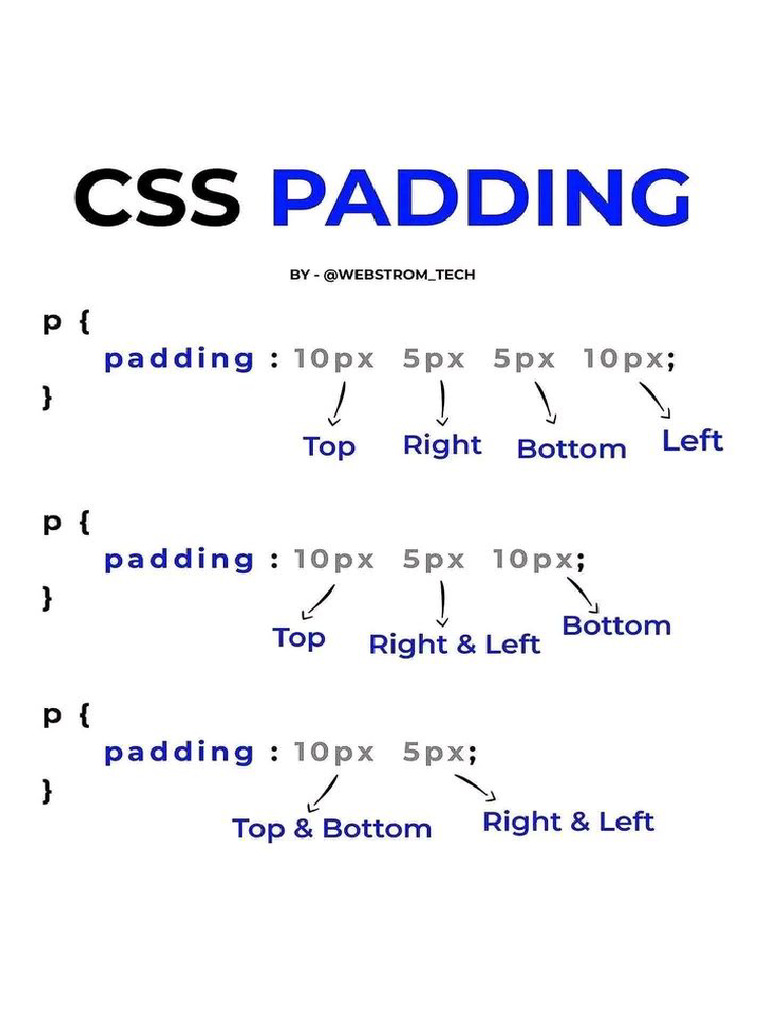 CSS PADDING

BY - @WEBSTROM_TECH

p {
padding : 10px 5px 5px 10px;
}

Top Right Bottom Left

p {
padding : 10px 5px 10px;
}

Top Right & Left Bottom

p {
padding : 10px 5px;
}

Top & Bottom Right & Left